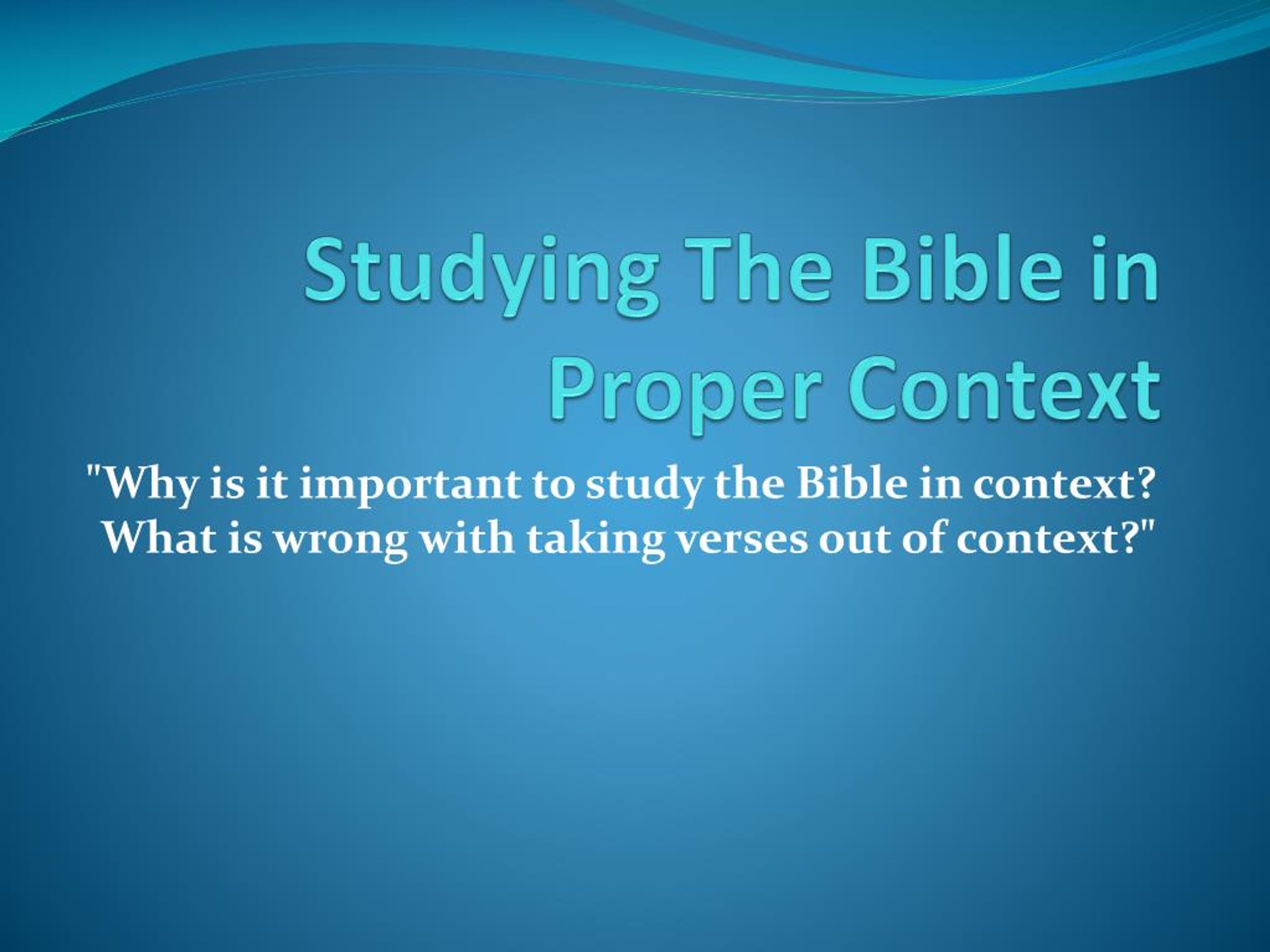 Studying The Bible in Proper Context

"Why is it important to study the Bible in context? What is wrong with taking verses out of context?"